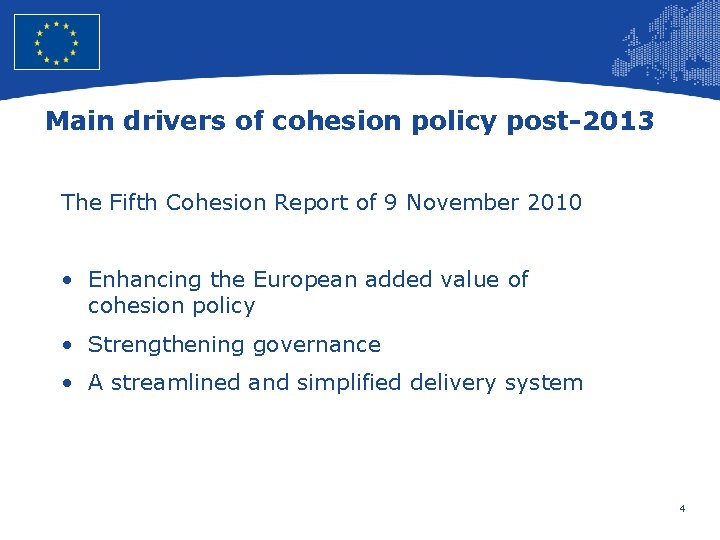 Main drivers of cohesion policy post-2013

The Fifth Cohesion Report of 9 November 2010

• Enhancing the European added value of cohesion policy
• Strengthening governance
• A streamlined and simplified delivery system

4